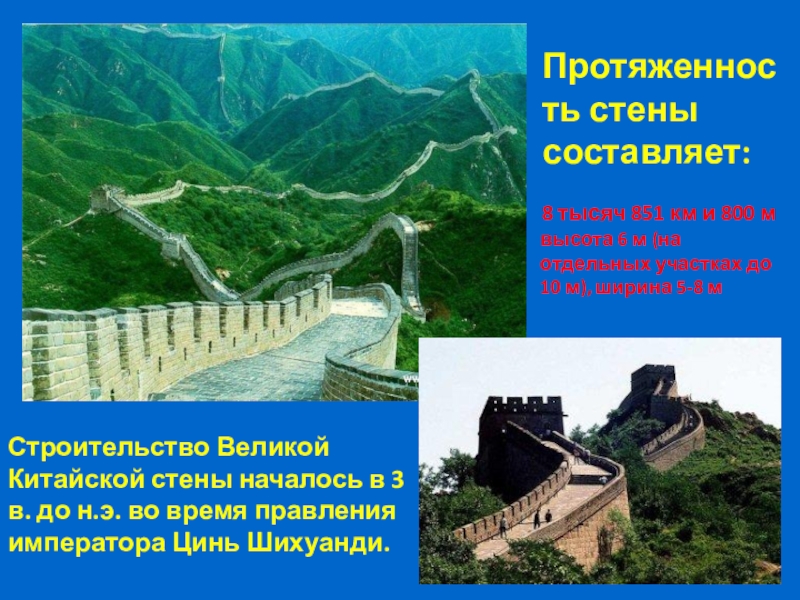 Протяженность стены составляет:

8 тысяч 851 км и 800 м высота 6 м (на отдельных участках до 10 м), ширина 5-8 м

Строительство Великой Китайской стены началось в 3 в. до н.э. во время правления императора Цинь Шихуанди.